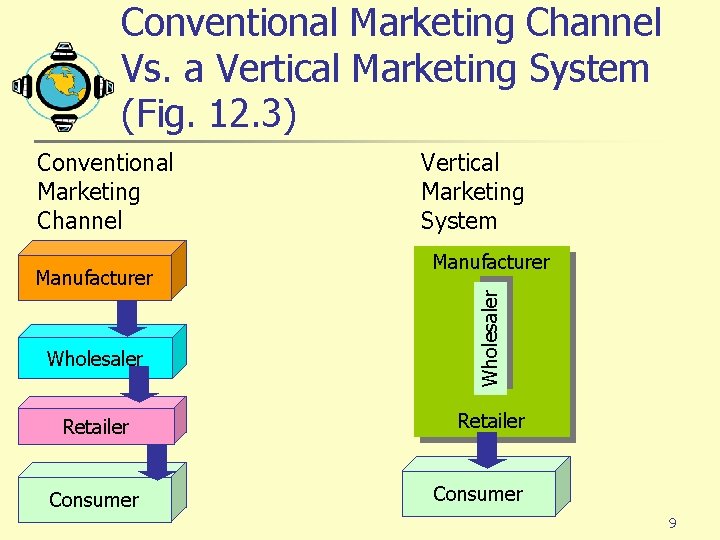 Conventional Marketing Channel Vs. a Vertical Marketing System (Fig. 12.3)

Conventional Marketing Channel

Manufacturer

Wholesaler

Retailer

Consumer

Vertical Marketing System

Manufacturer

Wholesaler

Retailer

Consumer

9